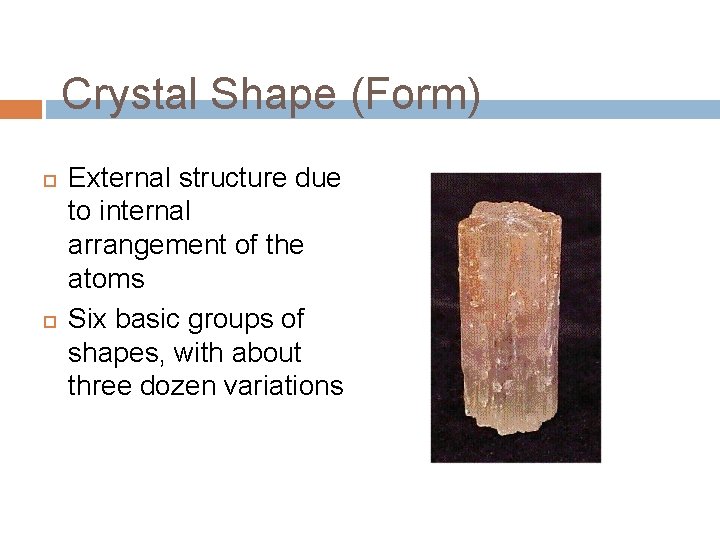 Crystal Shape (Form)

External structure due to internal arrangement of the atoms

Six basic groups of shapes, with about three dozen variations